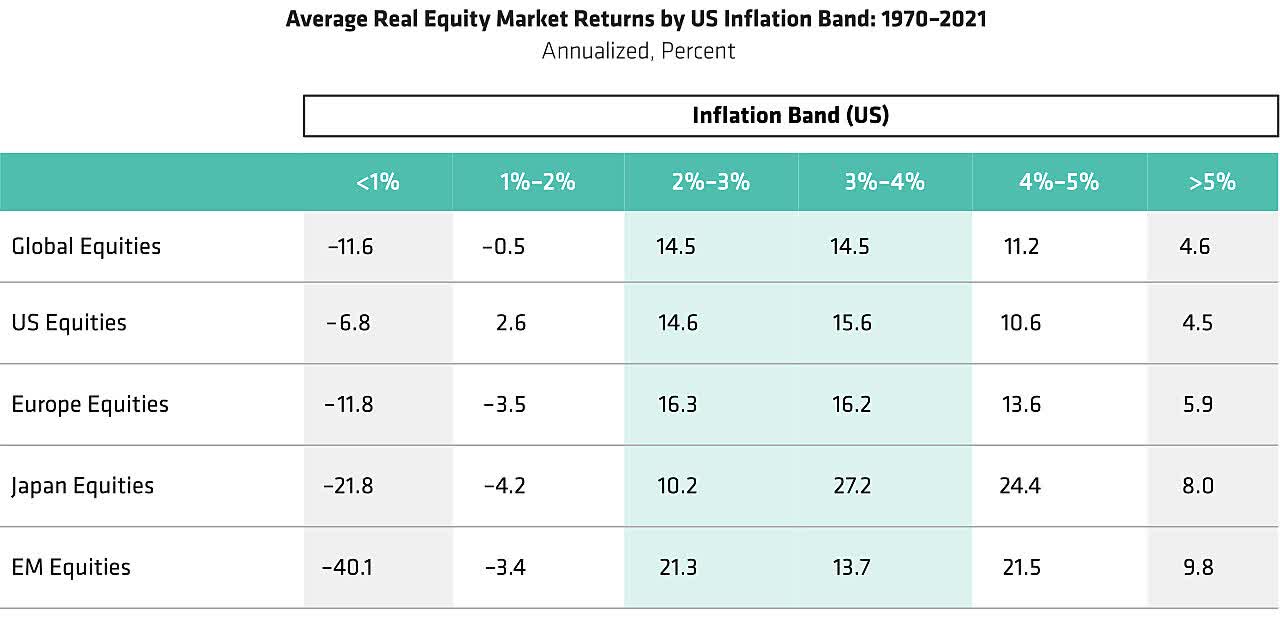 Average Real Equity Market Returns by US Inflation Band: 1970–2021
Annualized, Percent

Inflation Band (US)

| | <1% | 1%–2% | 2%–3% | 3%–4% | 4%–5% | >5% |
|---|---|---|---|---|---|---|
| Global Equities | –11.6 | –0.5 | 14.5 | 14.5 | 11.2 | 4.6 |
| US Equities | –6.8 | 2.6 | 14.6 | 15.6 | 10.6 | 4.5 |
| Europe Equities | –11.8 | –3.5 | 16.3 | 16.2 | 13.6 | 5.9 |
| Japan Equities | –21.8 | –4.2 | 10.2 | 27.2 | 24.4 | 8.0 |
| EM Equities | –40.1 | –3.4 | 21.3 | 13.7 | 21.5 | 9.8 |